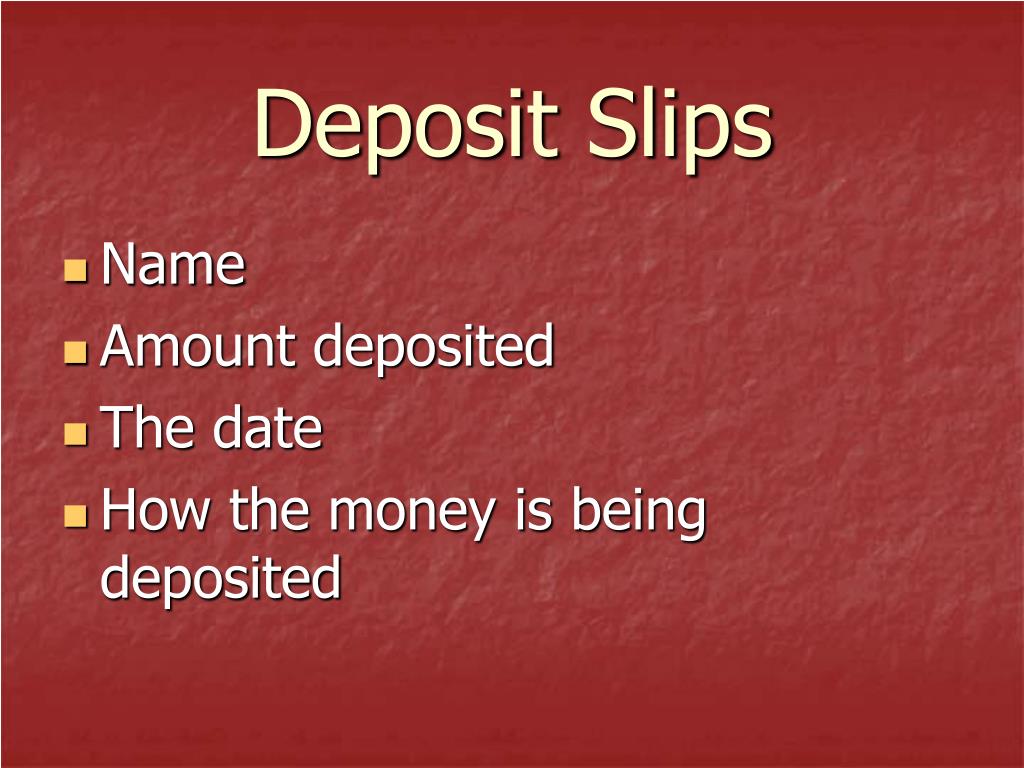 Deposit Slips

- Name
- Amount deposited
- The date
- How the money is being deposited